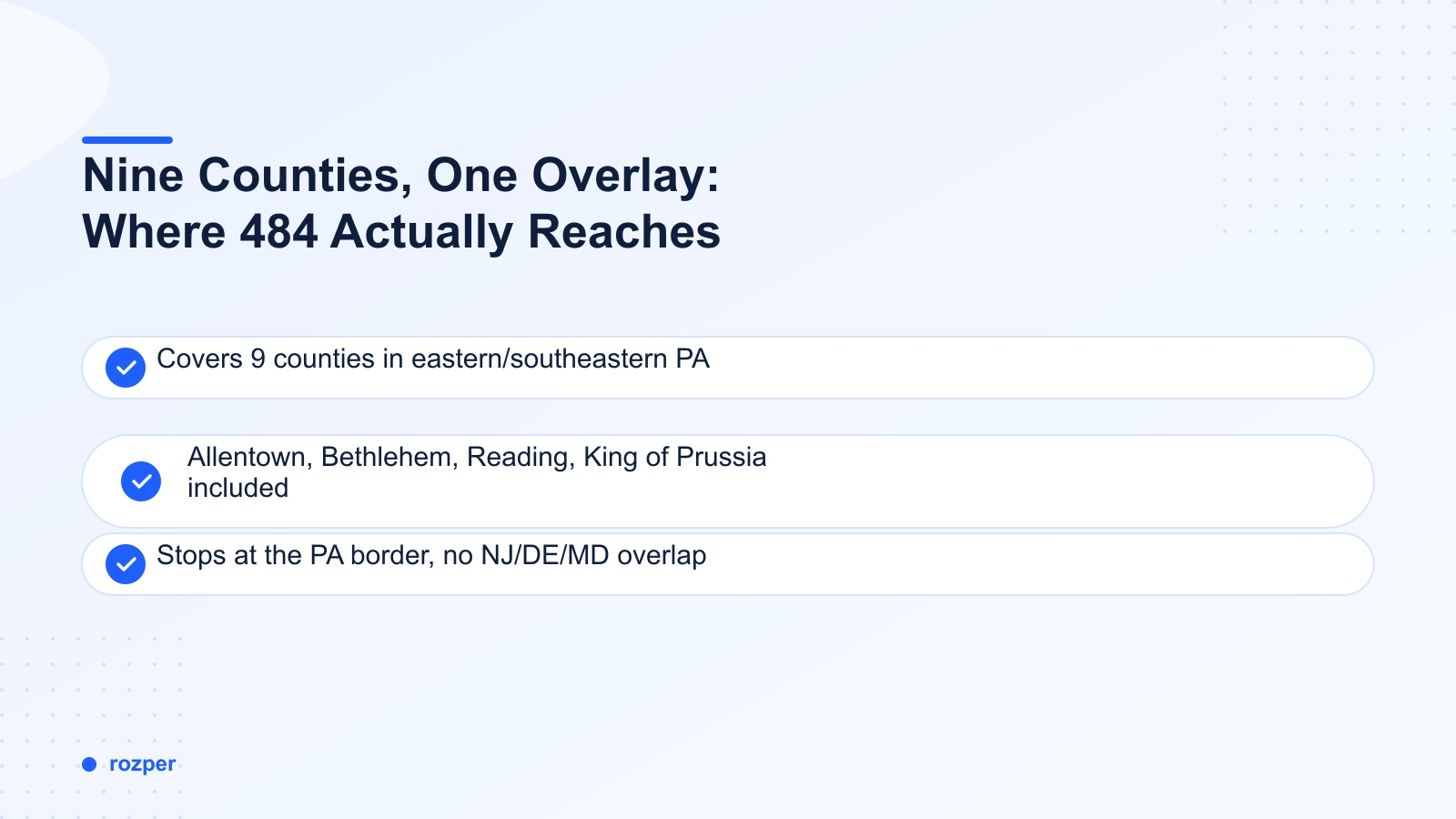 Nine Counties, One Overlay:
Where 484 Actually Reaches

Covers 9 counties in eastern/southeastern PA

Allentown, Bethlehem, Reading, King of Prussia included

Stops at the PA border, no NJ/DE/MD overlap

rozper